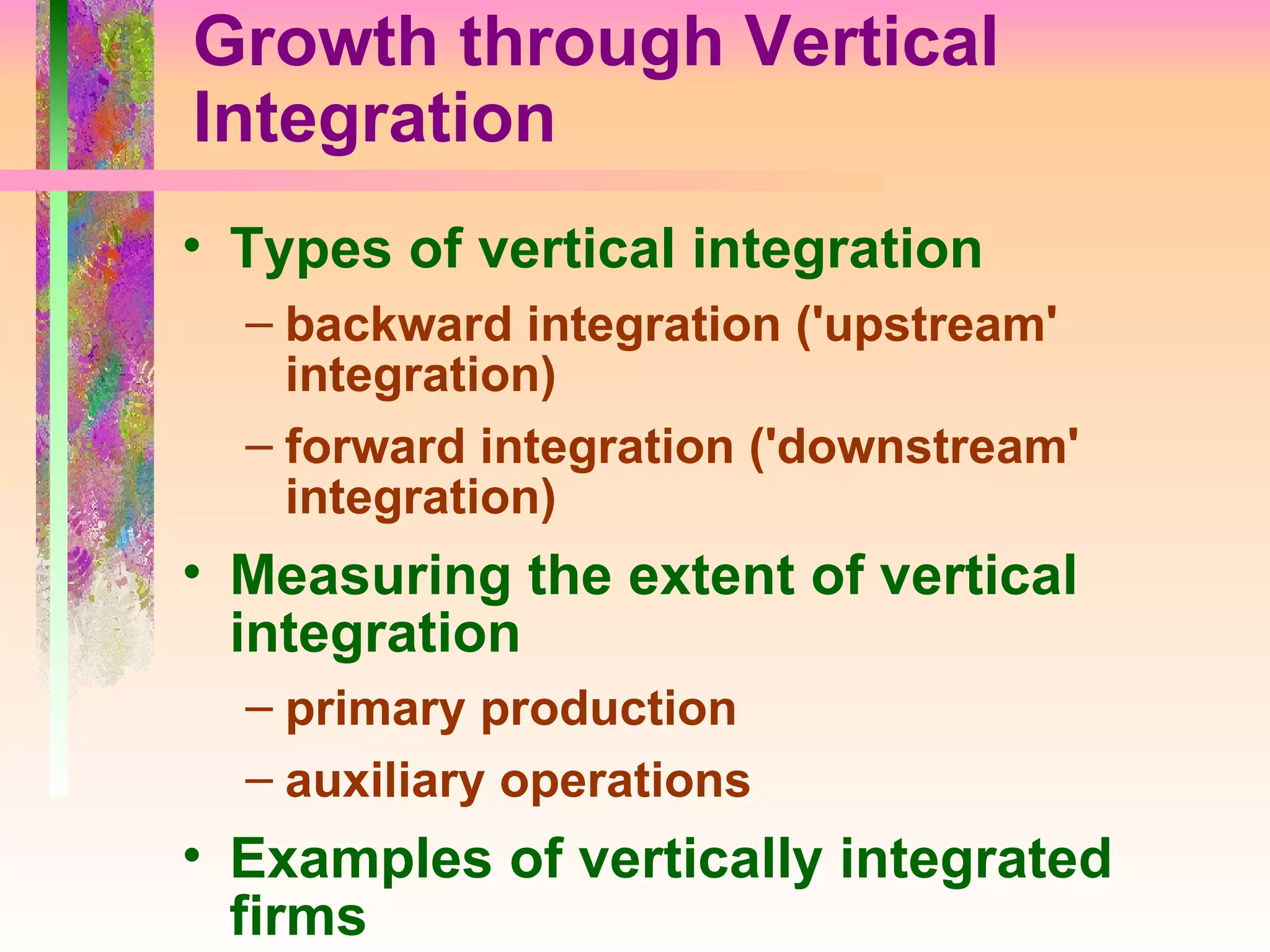 Growth through Vertical Integration

• Types of vertical integration
– backward integration ('upstream' integration)
– forward integration ('downstream' integration)
• Measuring the extent of vertical integration
– primary production
– auxiliary operations
• Examples of vertically integrated firms